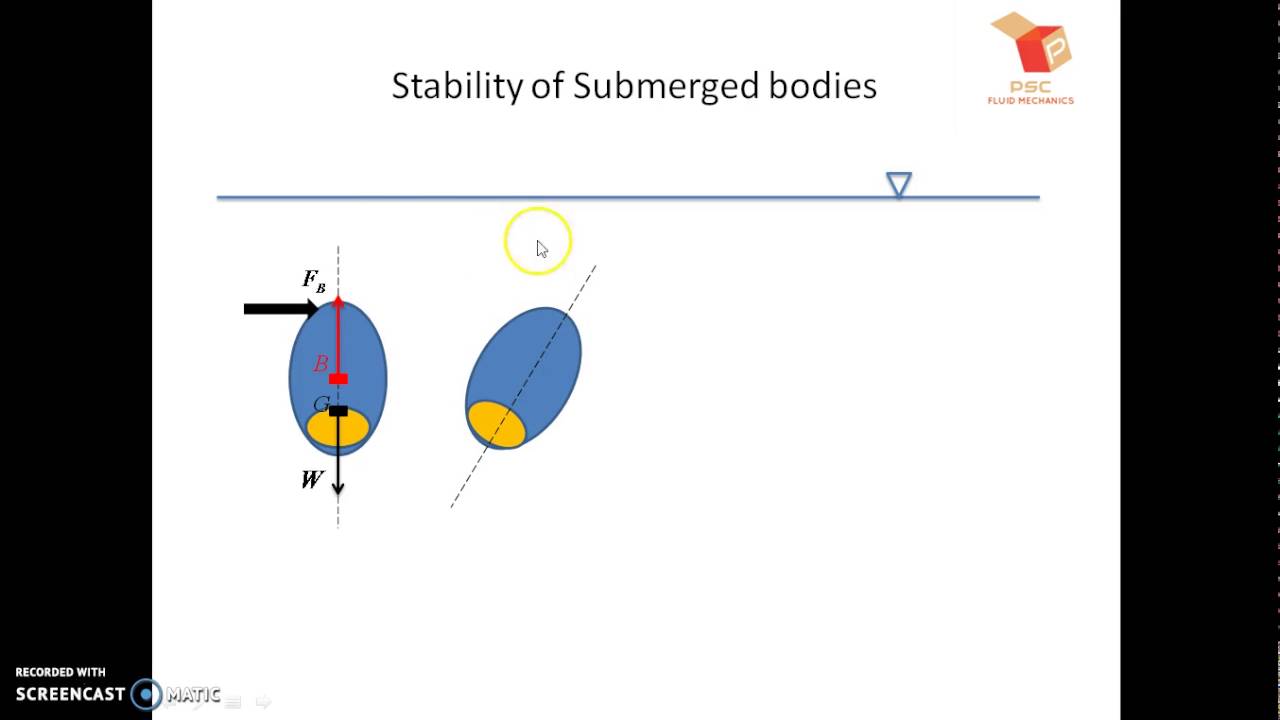 Stability of Submerged bodies

PSC
FLUID MECHANICS

$F_B$

$B$

$G$

$W$

RECORDED WITH
SCREENCAST MATIC